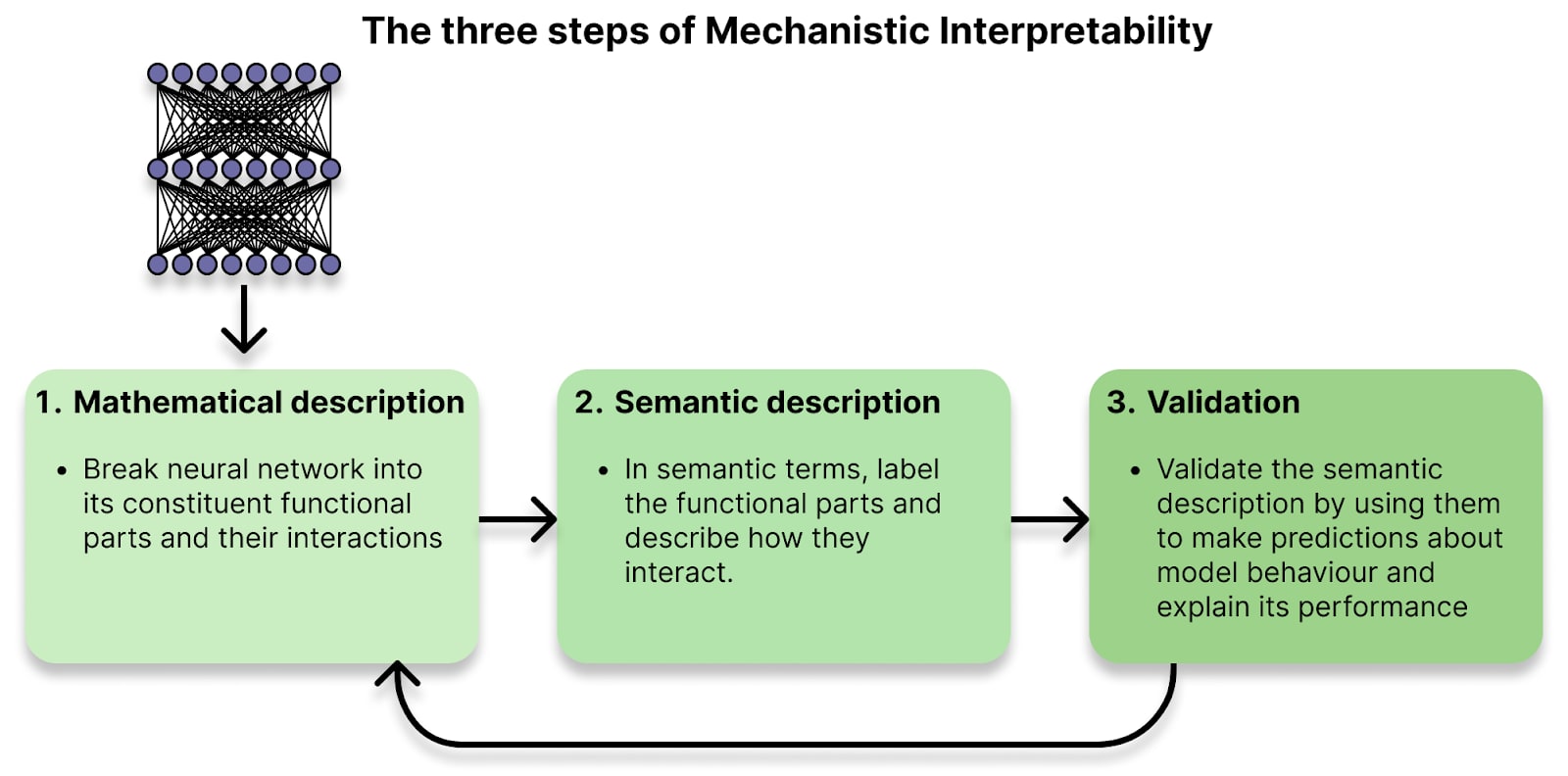 The three steps of Mechanistic Interpretability

1. Mathematical description

• Break neural network into its constituent functional parts and their interactions

2. Semantic description

• In semantic terms, label the functional parts and describe how they interact.

3. Validation

• Validate the semantic description by using them to make predictions about model behaviour and explain its performance